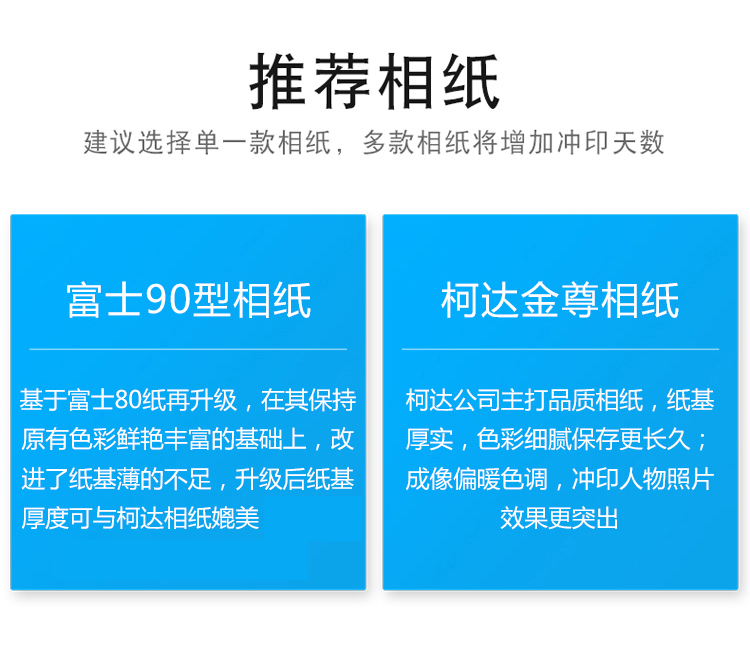 推荐相纸

建议选择单一款相纸，多款相纸将增加冲印天数

富士90型相纸

基于富士80纸再升级，在其保持原有色彩鲜艳丰富的基础上，改进了纸基薄的不足，升级后纸基厚度可与柯达相纸媲美

柯达金尊相纸

柯达公司主打品质相纸，纸基厚实，色彩细腻保存更长久；成像偏暖色调，冲印人物照片效果更突出